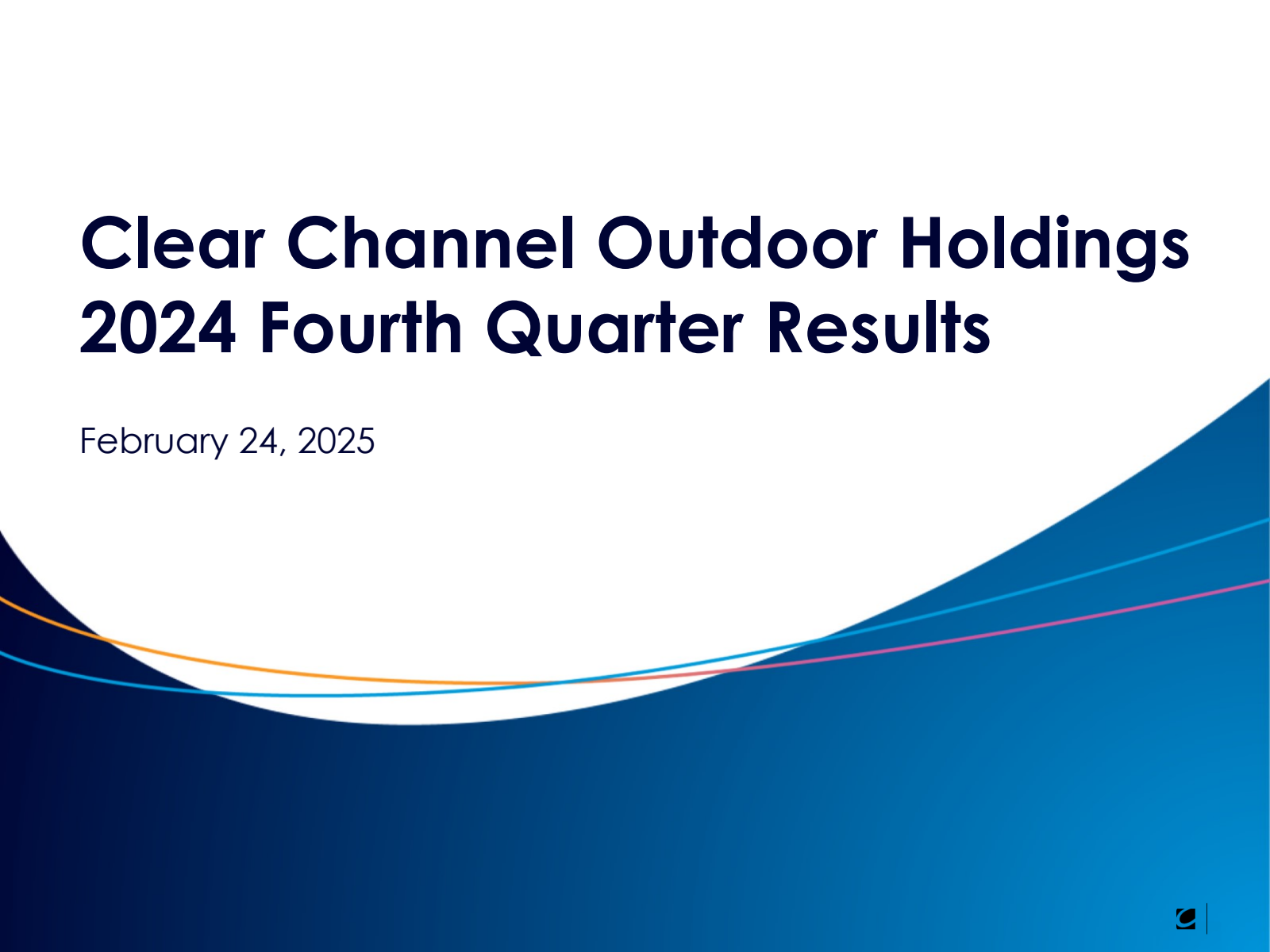 Clear Channel Outdoor Holdings
2024 Fourth Quarter Results

February 24, 2025